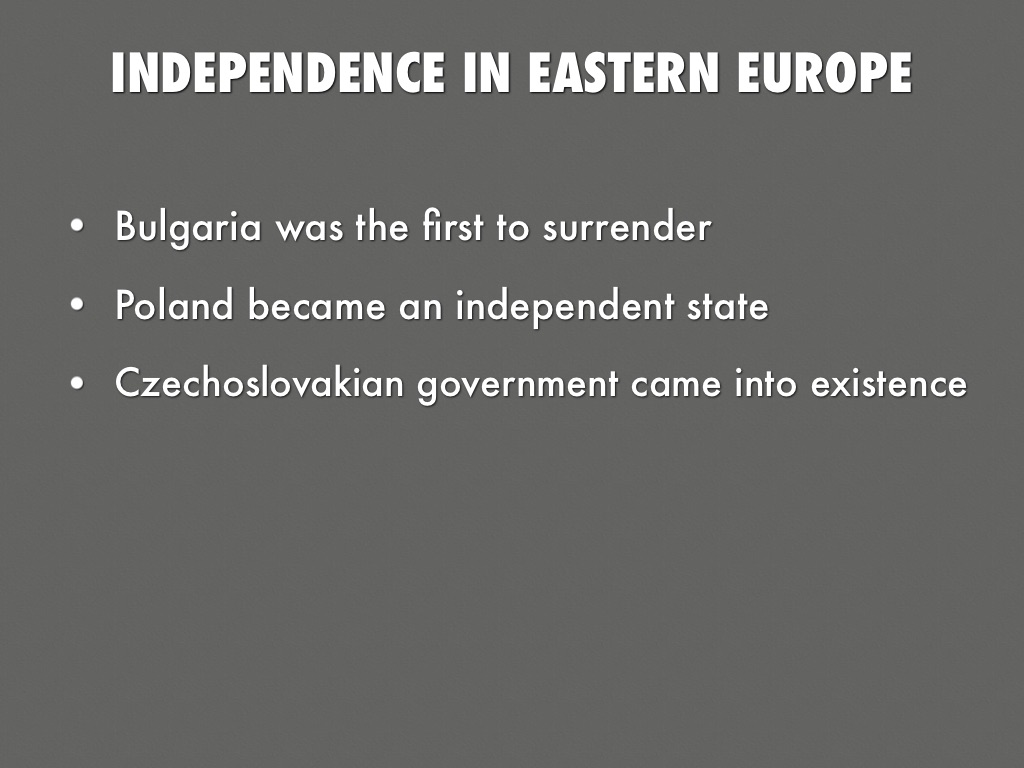 INDEPENDENCE IN EASTERN EUROPE

• Bulgaria was the first to surrender
• Poland became an independent state
• Czechoslovakian government came into existence